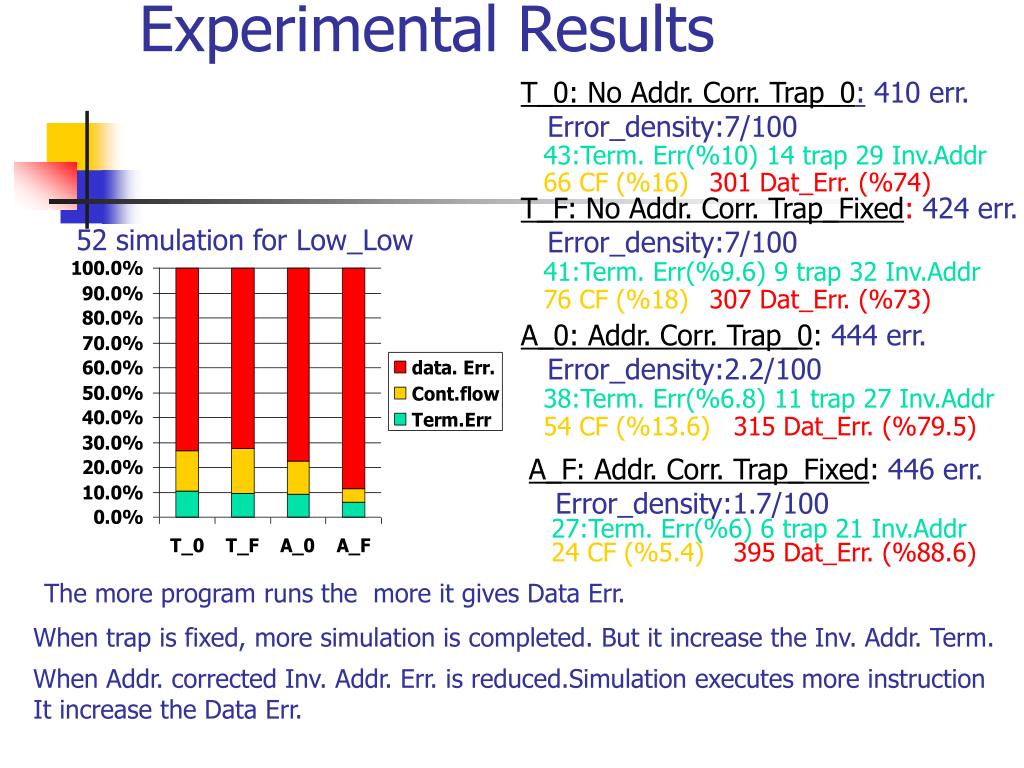 Experimental Results

T_0: No Addr. Corr. Trap_0: 410 err.
Error_density:7/100
43:Term. Err(%10) 14 trap 29 Inv.Addr
66 CF (%16) 301 Dat_Err. (%74)

T_F: No Addr. Corr. Trap_Fixed: 424 err.
Error_density:7/100
41:Term. Err(%9.6) 9 trap 32 Inv.Addr
76 CF (%18) 307 Dat_Err. (%73)

A_0: Addr. Corr. Trap_0: 444 err.
Error_density:2.2/100
38:Term. Err(%6.8) 11 trap 27 Inv.Addr
54 CF (%13.6) 315 Dat_Err. (%79.5)

A_F: Addr. Corr. Trap_Fixed: 446 err.
Error_density:1.7/100
27:Term. Err(%6) 6 trap 21 Inv.Addr
24 CF (%5.4) 395 Dat_Err. (%88.6)

52 simulation for Low_Low

100.0%
90.0%
80.0%
70.0%
60.0%
50.0%
40.0%
30.0%
20.0%
10.0%
0.0%

T_0 T_F A_0 A_F

data. Err.
Cont.flow
Term.Err

The more program runs the more it gives Data Err.

When trap is fixed, more simulation is completed. But it increase the Inv. Addr. Term.

When Addr. corrected Inv. Addr. Err. is reduced.Simulation executes more instruction It increase the Data Err.